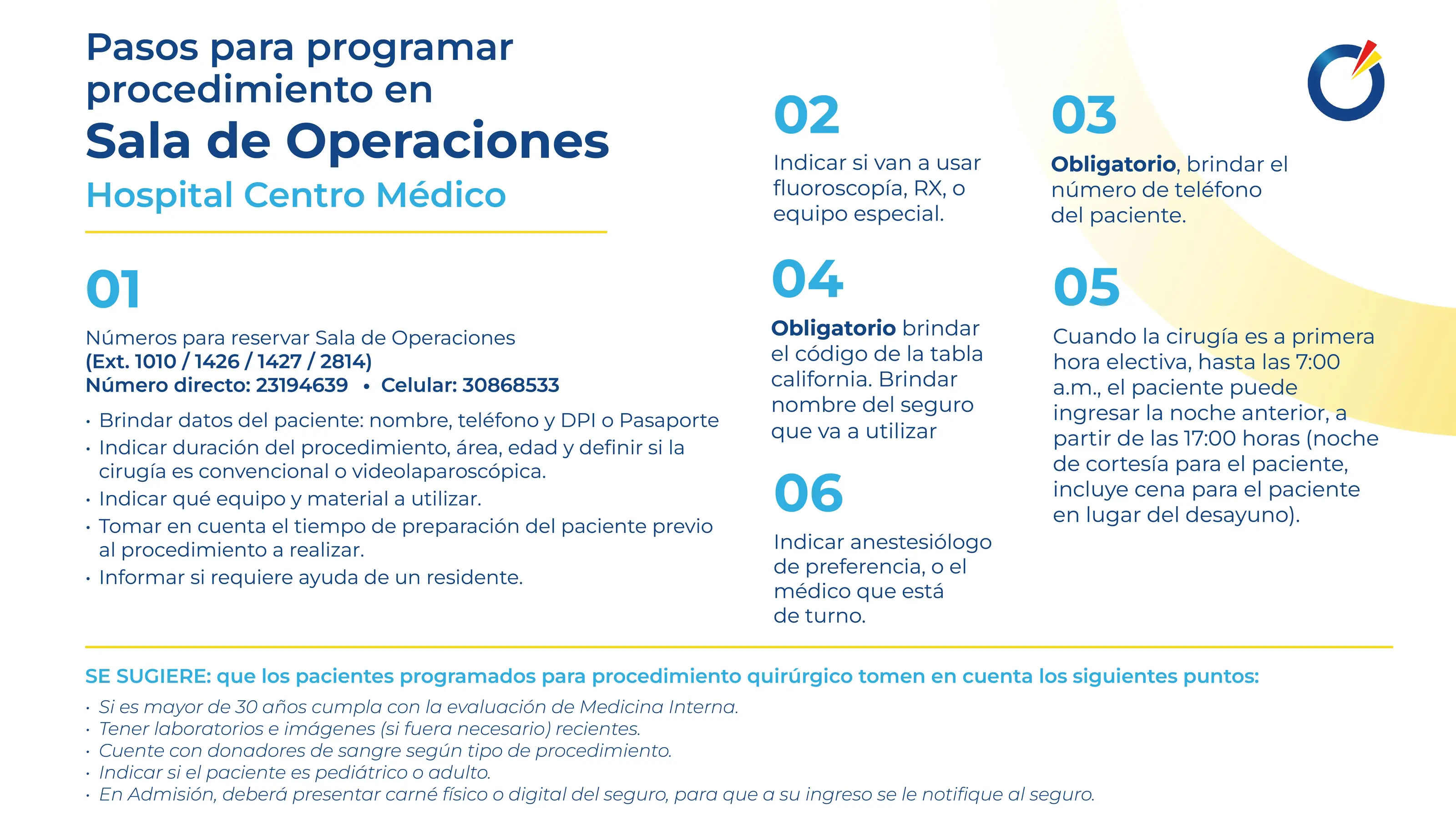 Pasos para programar procedimiento en
Sala de Operaciones
Hospital Centro Médico

01

Números para reservar Sala de Operaciones
(Ext. 1010 / 1426 / 1427 / 2814)
Número directo: 23194639 • Celular: 30868533

• Brindar datos del paciente: nombre, teléfono y DPI o Pasaporte
• Indicar duración del procedimiento, área, edad y definir si la cirugía es convencional o videolaparoscópica.
• Indicar qué equipo y material a utilizar.
• Tomar en cuenta el tiempo de preparación del paciente previo al procedimiento a realizar.
• Informar si requiere ayuda de un residente.

02

Indicar si van a usar fluoroscopía, RX, o equipo especial.

03

Obligatorio, brindar el número de teléfono del paciente.

04

Obligatorio brindar el código de la tabla california. Brindar nombre del seguro que va a utilizar

05

Cuando la cirugía es a primera hora electiva, hasta las 7:00 a.m., el paciente puede ingresar la noche anterior, a partir de las 17:00 horas (noche de cortesía para el paciente, incluye cena para el paciente en lugar del desayuno).

06

Indicar anestesiólogo de preferencia, o el médico que está de turno.

SE SUGIERE: que los pacientes programados para procedimiento quirúrgico tomen en cuenta los siguientes puntos:

• Si es mayor de 30 años cumpla con la evaluación de Medicina Interna.
• Tener laboratorios e imágenes (si fuera necesario) recientes.
• Cuente con donadores de sangre según tipo de procedimiento.
• Indicar si el paciente es pediátrico o adulto.
• En Admisión, deberá presentar carné físico o digital del seguro, para que a su ingreso se le notifique al seguro.